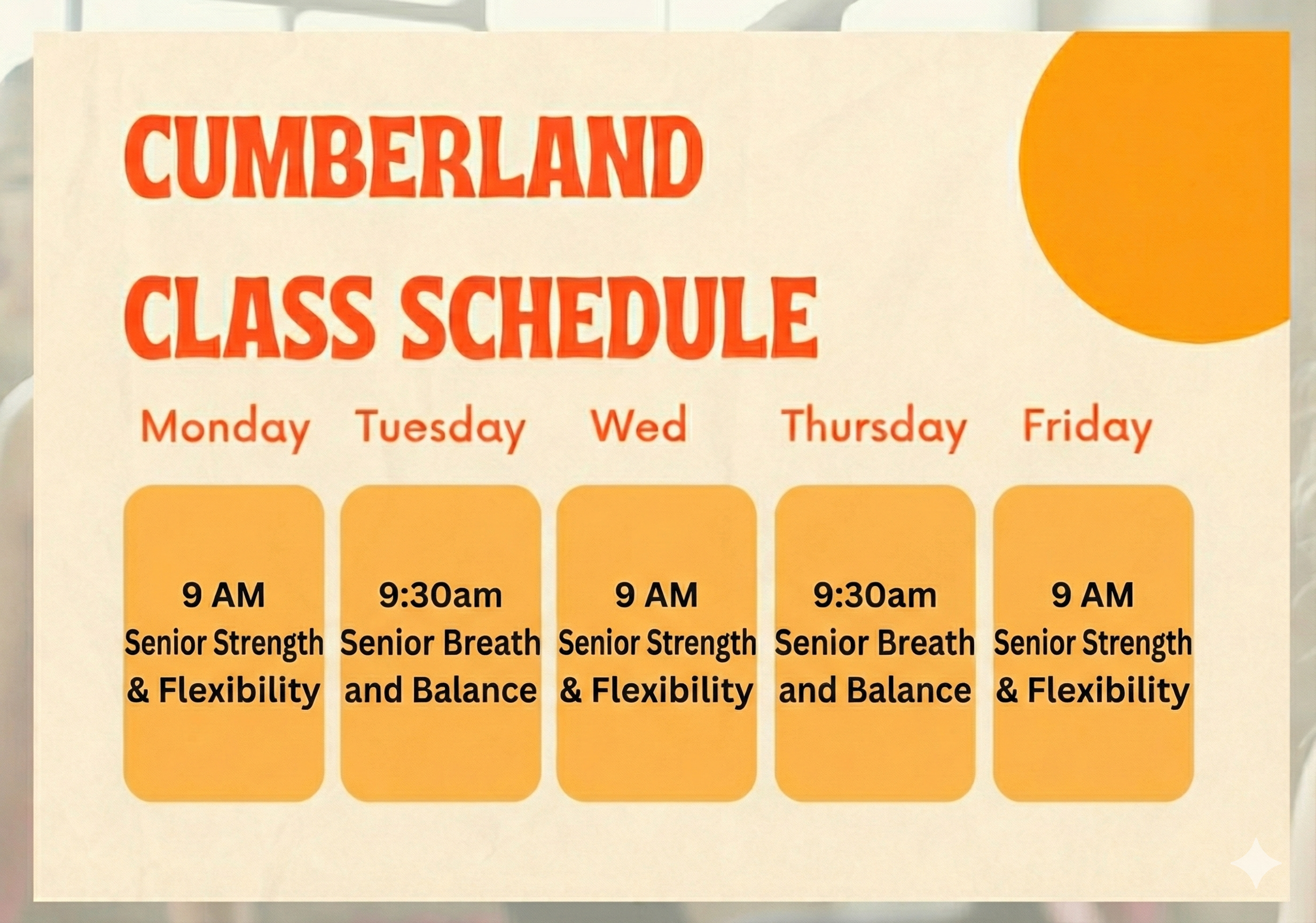 CUMBERLAND
CLASS SCHEDULE

| Monday | Tuesday | Wed | Thursday | Friday |
|---|---|---|---|---|
| 9 AM Senior Strength & Flexibility | 9:30am Senior Breath and Balance | 9 AM Senior Strength & Flexibility | 9:30am Senior Breath and Balance | 9 AM Senior Strength & Flexibility |